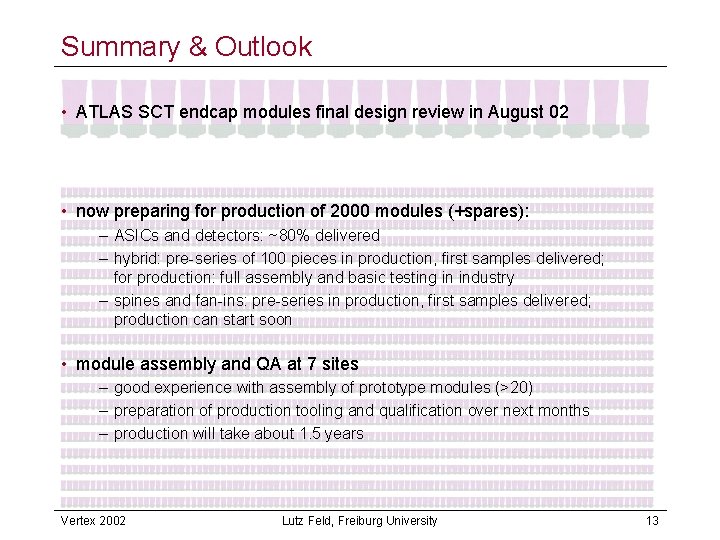 Summary & Outlook

• ATLAS SCT endcap modules final design review in August 02

• now preparing for production of 2000 modules (+spares):
– ASICs and detectors: ~80% delivered
– hybrid: pre-series of 100 pieces in production, first samples delivered; for production: full assembly and basic testing in industry
– spines and fan-ins: pre-series in production, first samples delivered; production can start soon

• module assembly and QA at 7 sites
– good experience with assembly of prototype modules (>20)
– preparation of production tooling and qualification over next months
– production will take about 1.5 years

Vertex 2002

Lutz Feld, Freiburg University

13